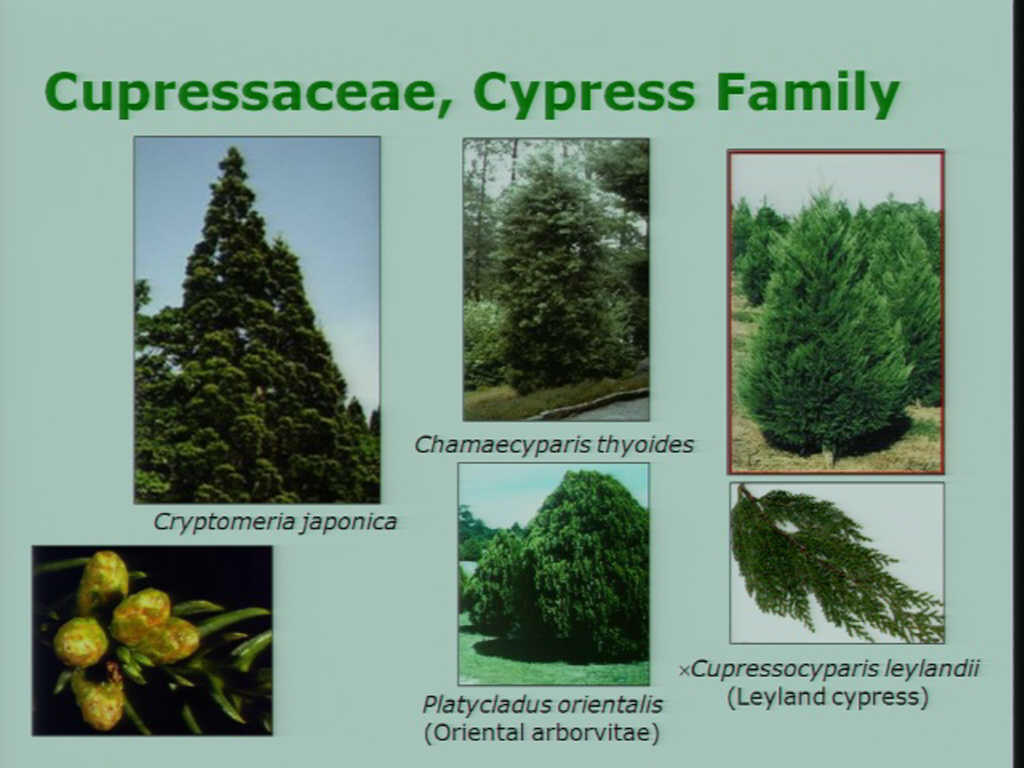 Cupressaceae, Cypress Family

Cryptomeria japonica

Chamaecyparis thyoides

Platycladus orientalis
(Oriental arborvitae)

×Cupressocyparis leylandii
(Leyland cypress)